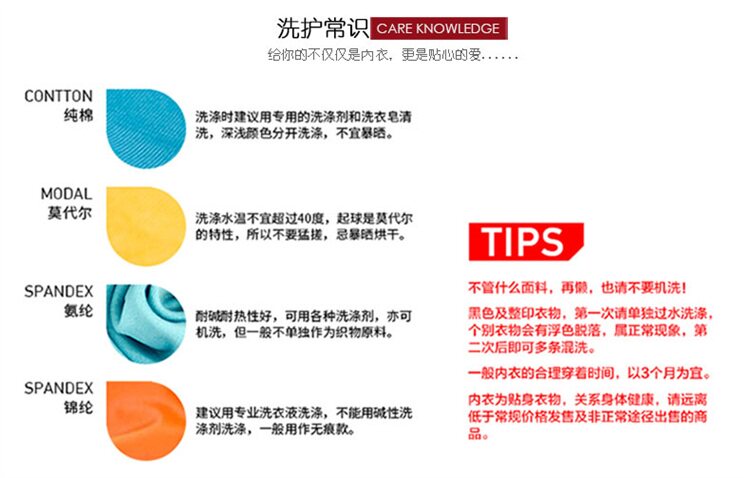 洗护常识 CARE KNOWLEDGE

给你的不仅仅是内衣，更是贴心的爱......

CONTTON
纯棉

洗涤时建议用专用的洗涤剂和洗衣皂清洗，深浅颜色分开洗涤，不宜暴晒。

MODAL
莫代尔

洗涤水温不宜超过40度，起球是莫代尔的特性，所以不要猛搓，忌暴晒烘干。

SPANDEX
氨纶

耐碱耐热性好，可用各种洗涤剂，亦可机洗，但一般不单独作为织物原料。

SPANDEX
锦纶

建议用专业洗衣液洗涤，不能用碱性洗涤剂洗涤，一般用作无痕款。

TIPS

不管什么面料，再懒，也请不要机洗！

黑色及整印衣物，第一次请单独过水洗涤，个别衣物会有浮色脱落，属正常现象，第二次后即可多条混洗。

一般内衣的合理穿着时间，以3个月为宜。

内衣为贴身衣物，关系身体健康，请远离低于常规价格发售及非正常途径出售的商品。